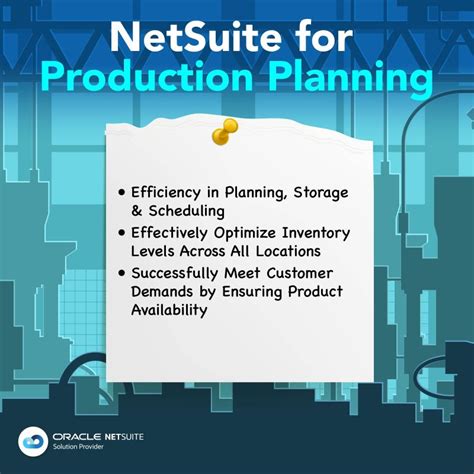 NetSuite for
Production Planning

• Efficiency in Planning, Storage & Scheduling
• Effectively Optimize Inventory Levels Across All Locations
• Successfully Meet Customer Demands by Ensuring Product Availability

ORACLE NETSUITE
Solution Provider